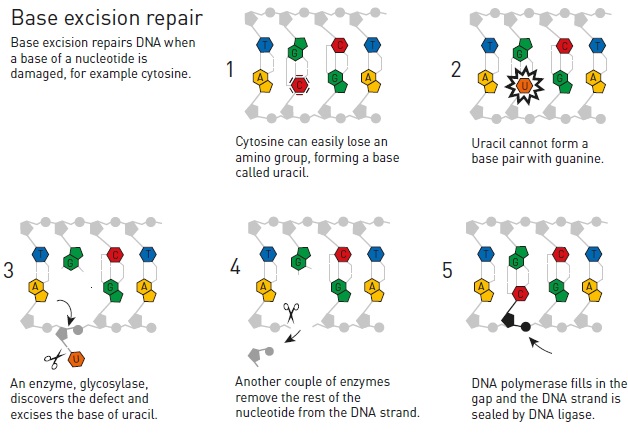 Base excision repair

Base excision repairs DNA when a base of a nucleotide is damaged, for example cytosine.

1

T G C T
A C G A

Cytosine can easily lose an amino group, forming a base called uracil.

2

T G C T
A U G A

Uracil cannot form a base pair with guanine.

3

T G C T
A G A
U

An enzyme, glycosylase, discovers the defect and excises the base of uracil.

4

T G C T
A G A

Another couple of enzymes remove the rest of the nucleotide from the DNA strand.

5

T G C T
A C G A

DNA polymerase fills in the gap and the DNA strand is sealed by DNA ligase.